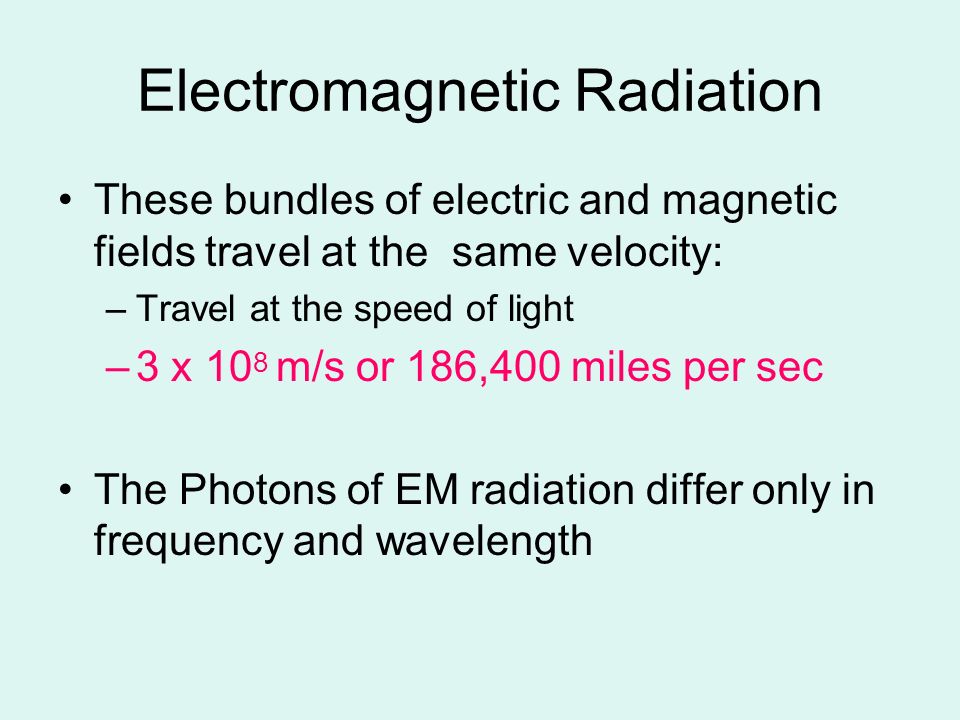 Electromagnetic Radiation

• These bundles of electric and magnetic fields travel at the same velocity:

– Travel at the speed of light

– 3 x $10^8$ m/s or 186,400 miles per sec

• The Photons of EM radiation differ only in frequency and wavelength